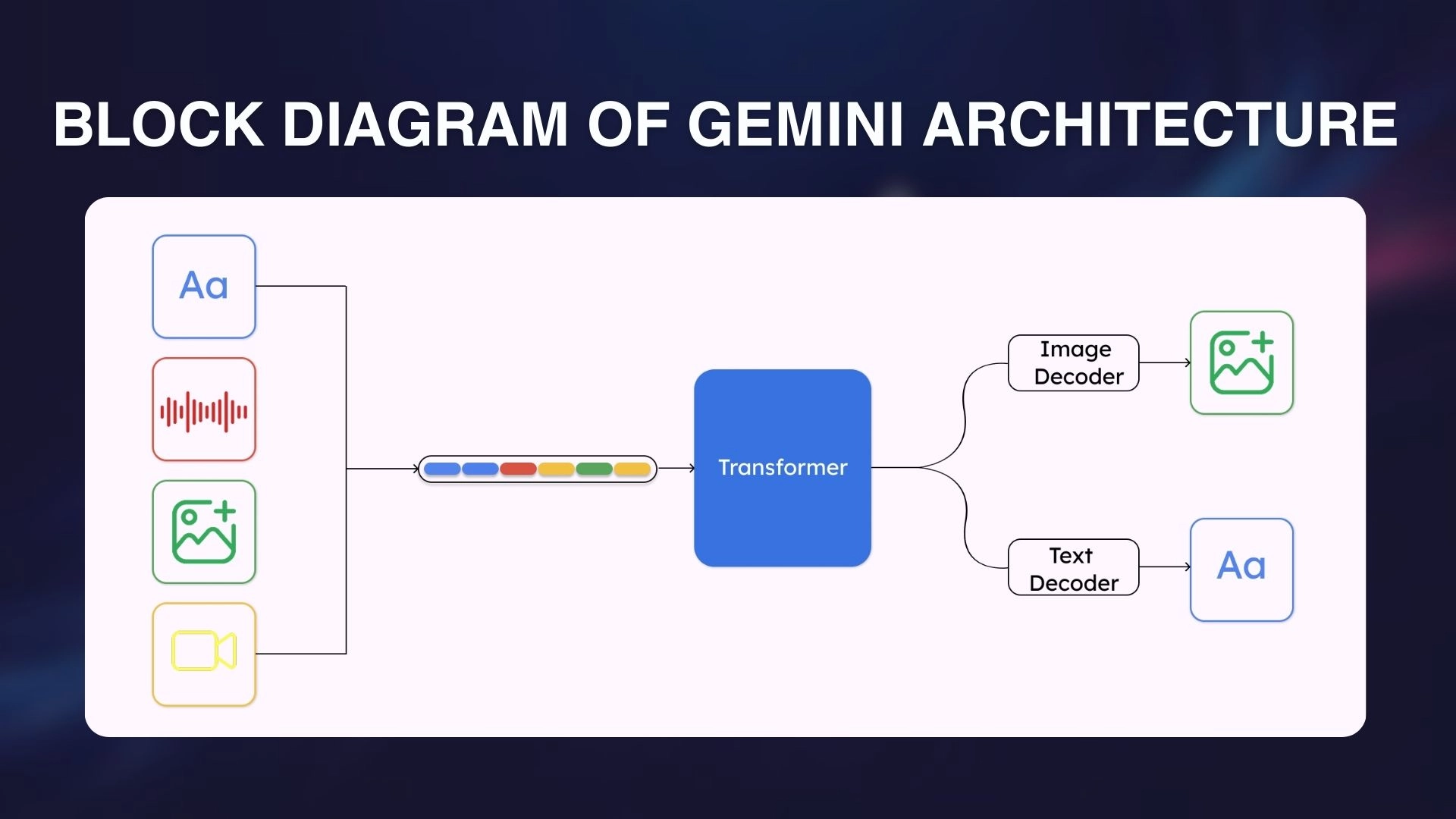 BLOCK DIAGRAM OF GEMINI ARCHITECTURE

Aa

Transformer

Image Decoder

Text Decoder

Aa